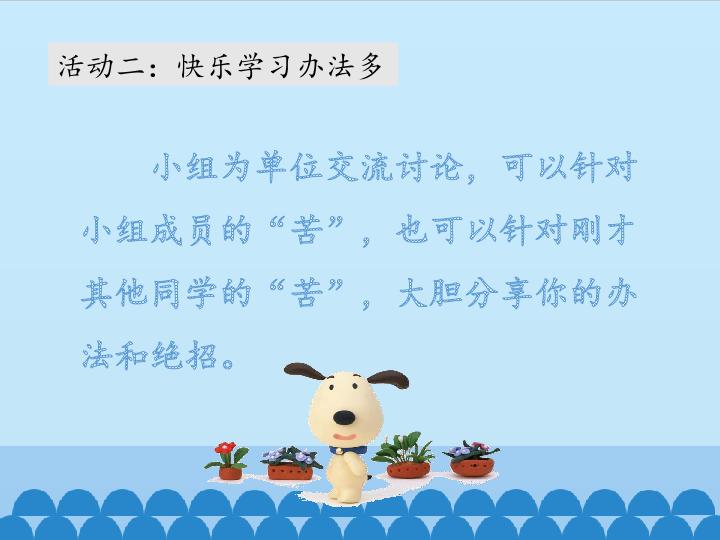 活动二：快乐学习办法多

小组为单位交流讨论，可以针对小组成员的“苦”，也可以针对刚才其他同学的“苦”，大胆分享你的办法和绝招。